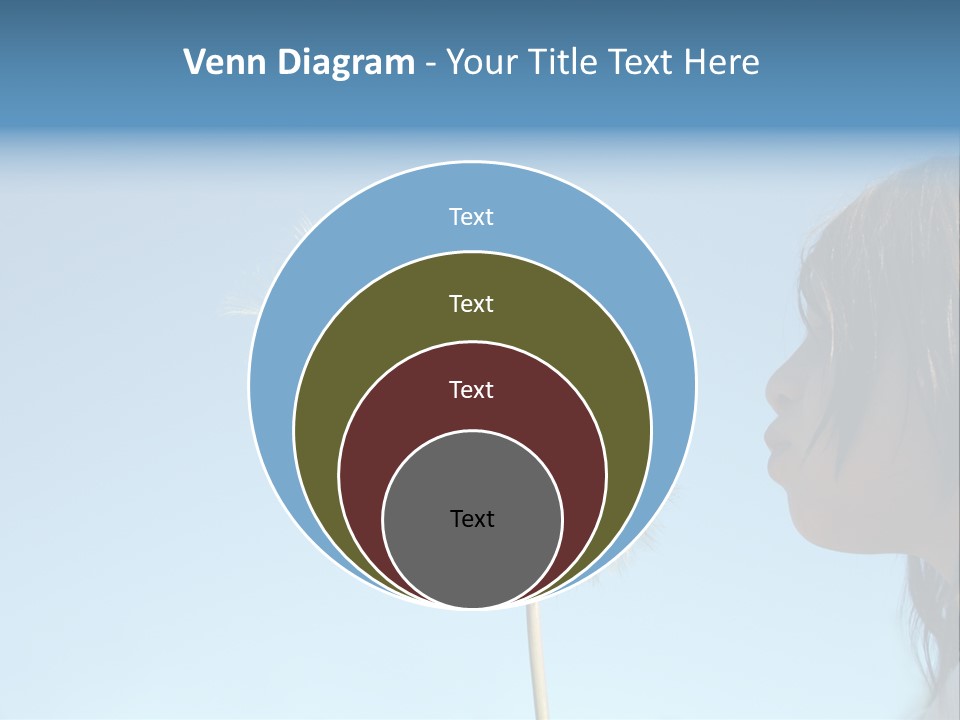 Venn Diagram - Your Title Text Here

Text

Text

Text

Text